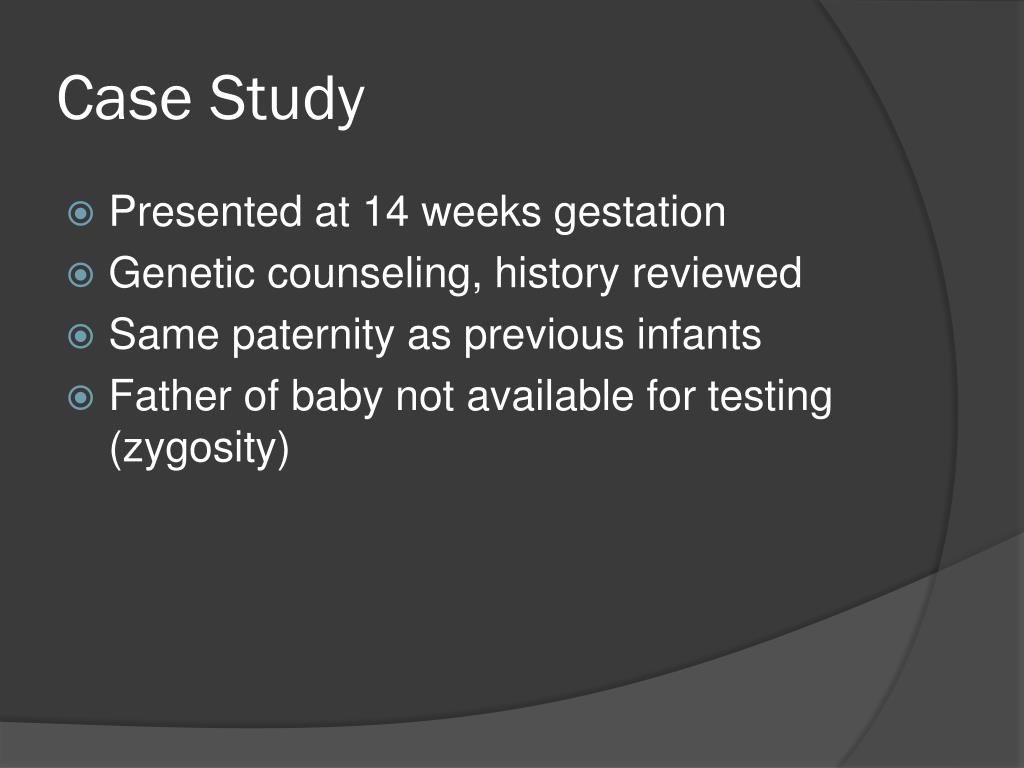 Case Study

Presented at 14 weeks gestation
Genetic counseling, history reviewed
Same paternity as previous infants
Father of baby not available for testing (zygosity)